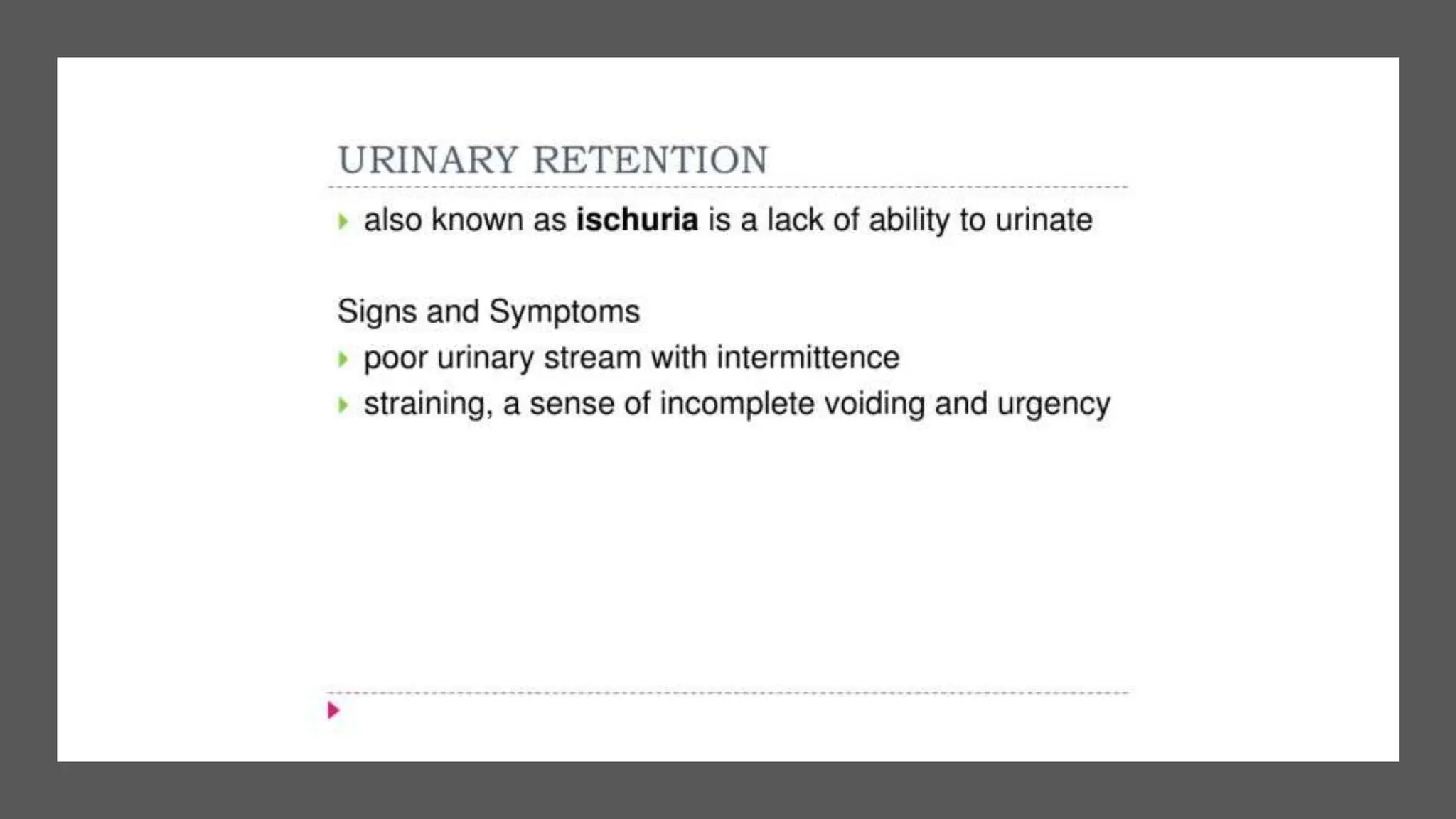 URINARY RETENTION

also known as ischuria is a lack of ability to urinate

Signs and Symptoms

poor urinary stream with intermittence

straining, a sense of incomplete voiding and urgency